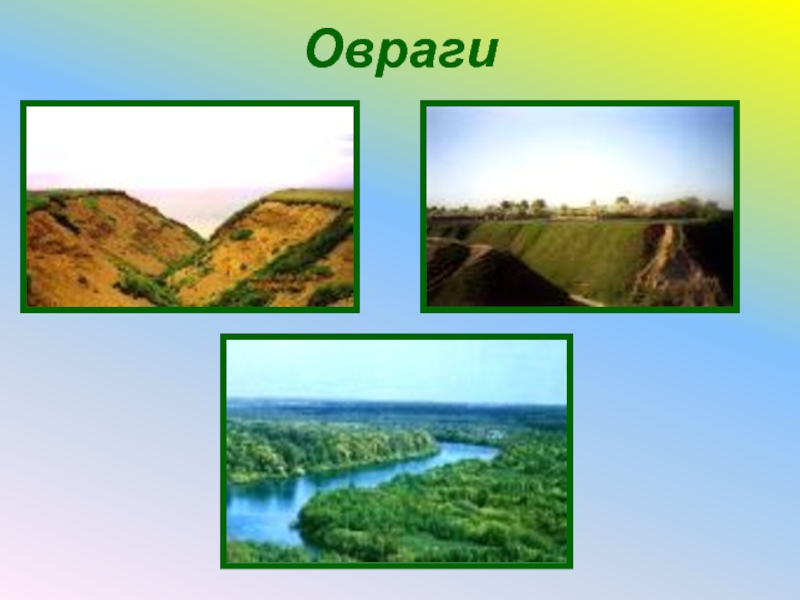 Овраги